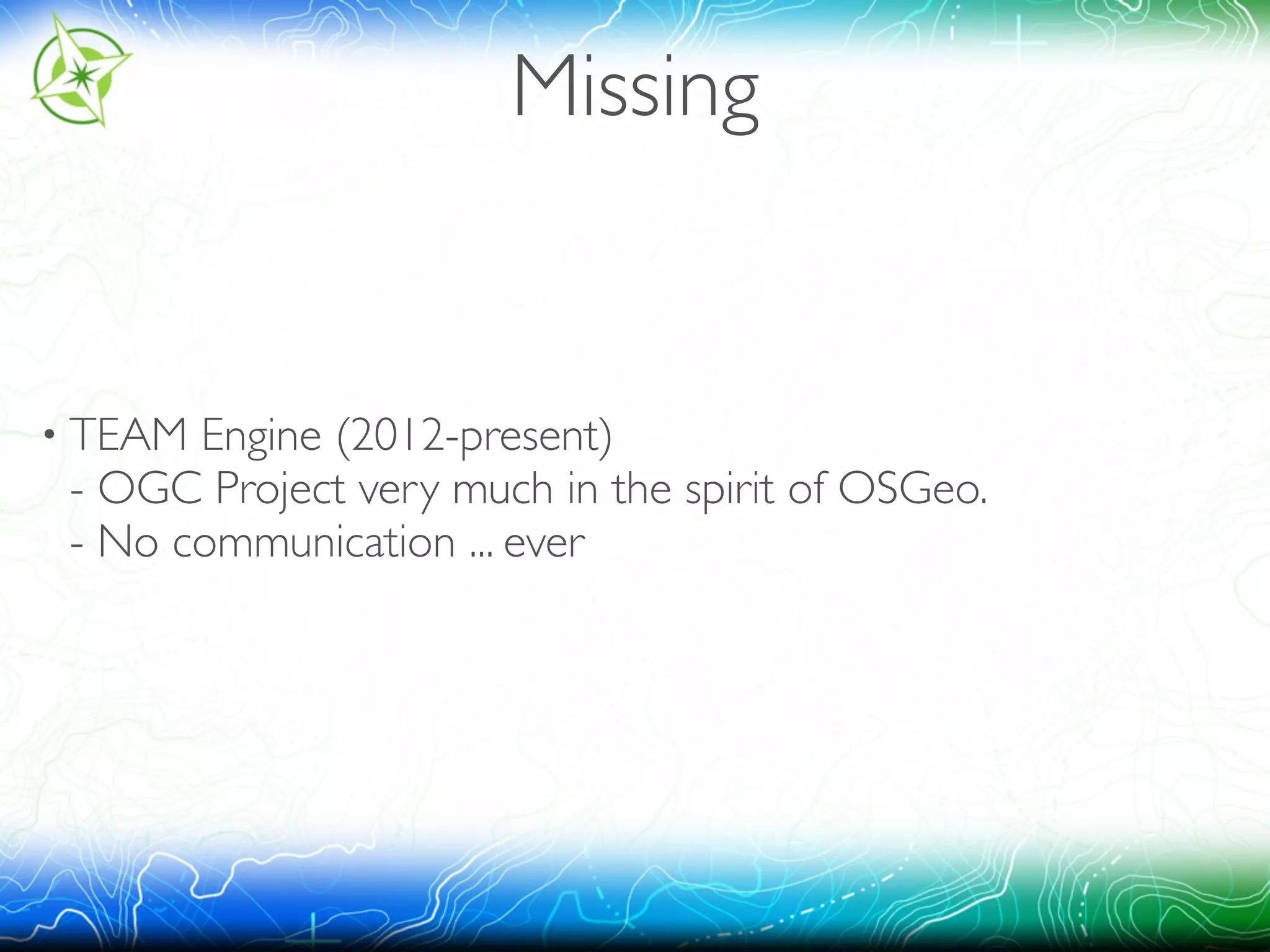 Missing

• TEAM Engine (2012-present)
- OGC Project very much in the spirit of OSGeo.
- No communication ... ever